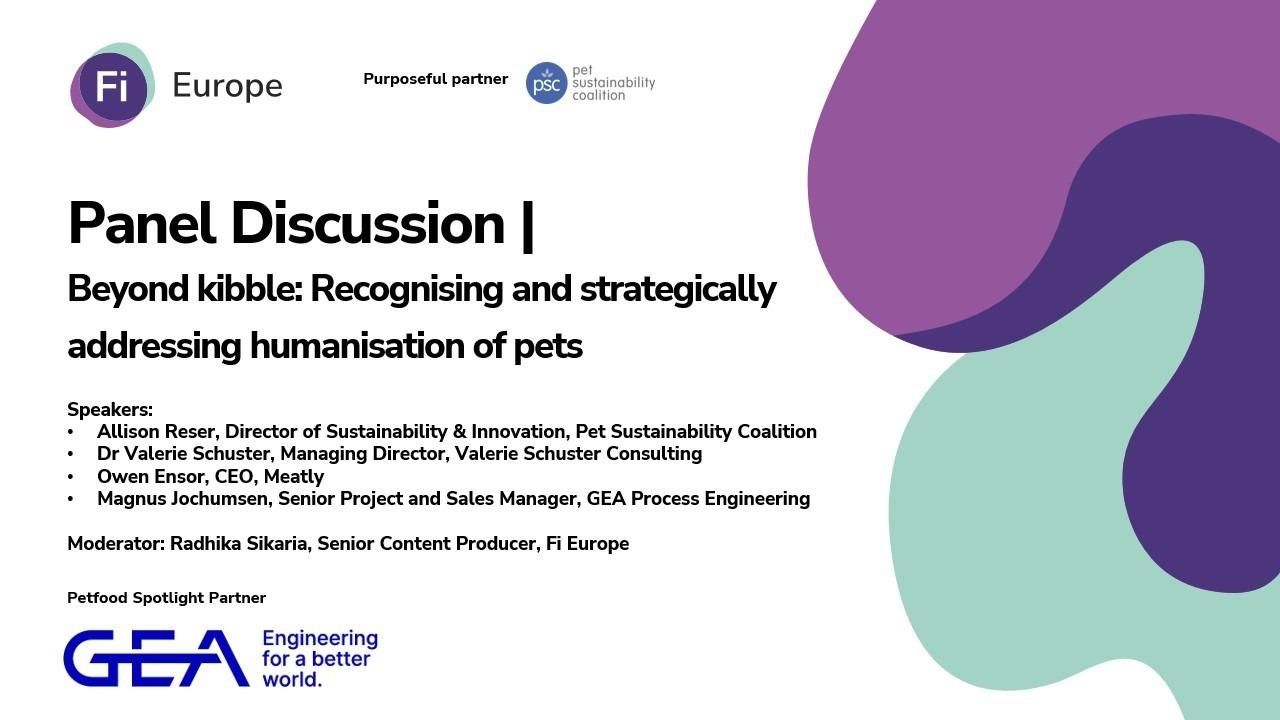 Fi Europe

Purposeful partner

psc pet sustainability coalition

Panel Discussion |

Beyond kibble: Recognising and strategically addressing humanisation of pets

Speakers:
• Allison Reser, Director of Sustainability & Innovation, Pet Sustainability Coalition
• Dr Valerie Schuster, Managing Director, Valerie Schuster Consulting
• Owen Ensor, CEO, Meatly
• Magnus Jochumsen, Senior Project and Sales Manager, GEA Process Engineering

Moderator: Radhika Sikaria, Senior Content Producer, Fi Europe

Petfood Spotlight Partner

GEA Engineering for a better world.